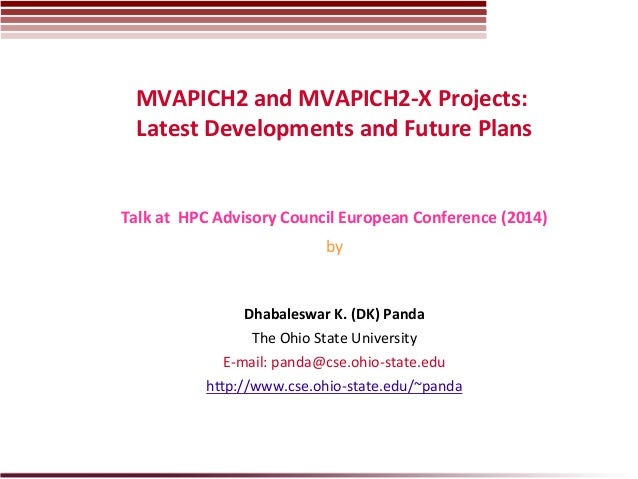 MVAPICH2 and MVAPICH2-X Projects: Latest Developments and Future Plans

Talk at HPC Advisory Council European Conference (2014)

by

Dhabaleswar K. (DK) Panda

The Ohio State University

E-mail: panda@cse.ohio-state.edu

http://www.cse.ohio-state.edu/~panda